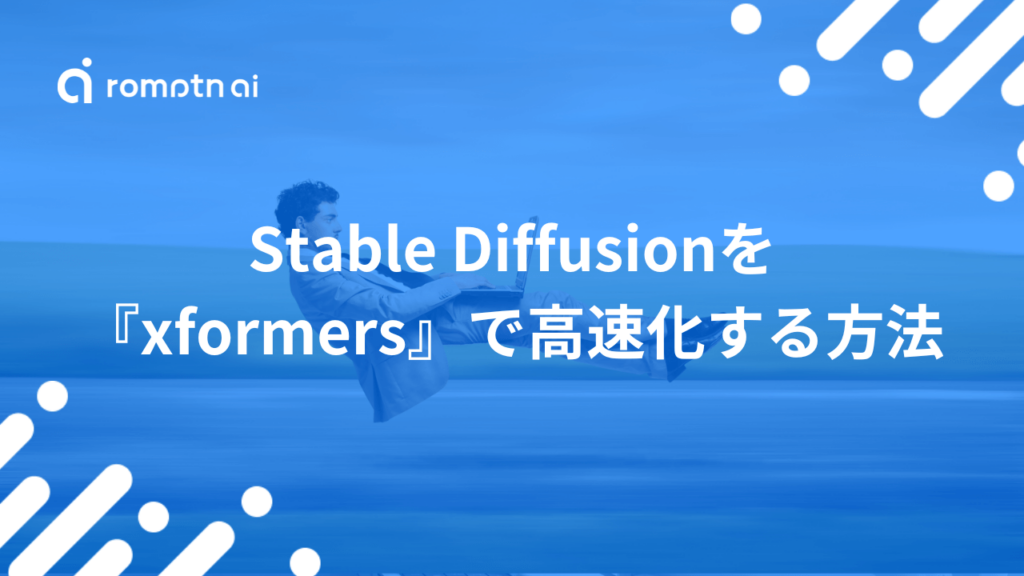 romptn ai

Stable Diffusionを
『xformers』で高速化する方法